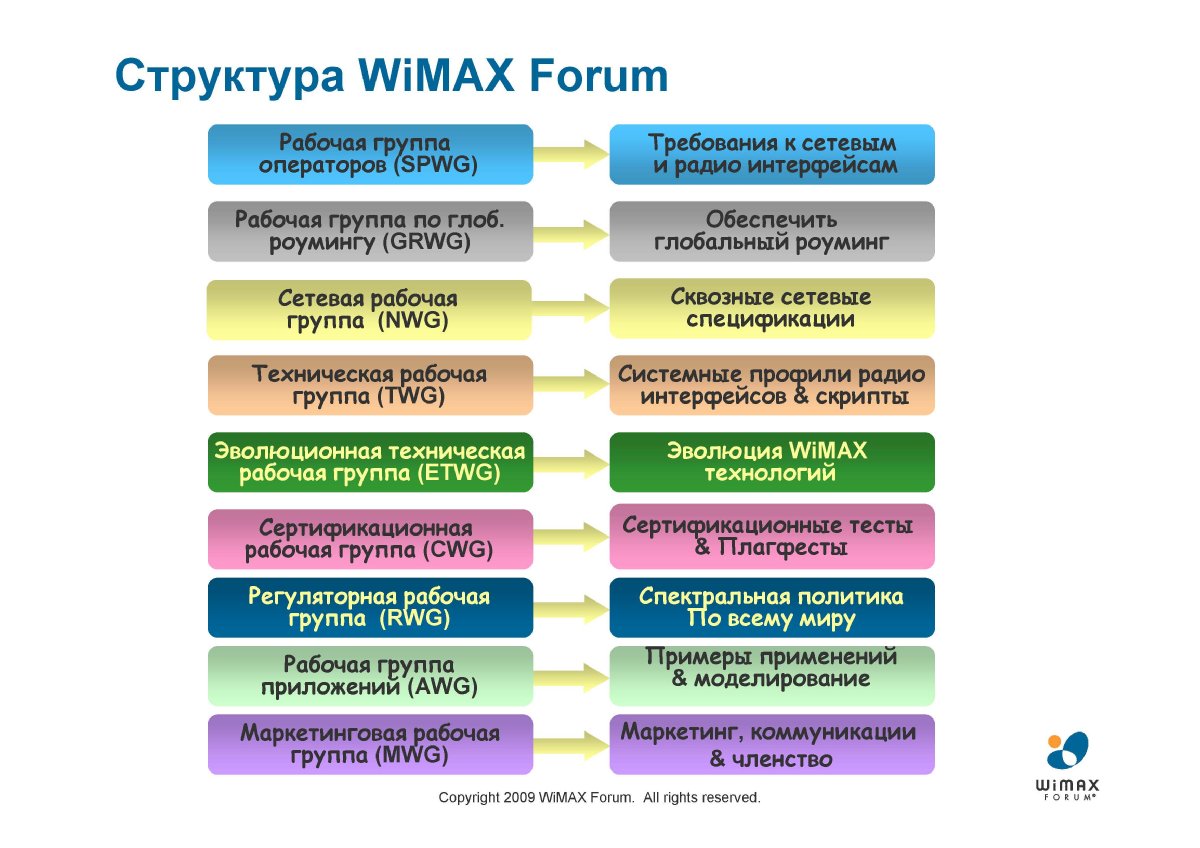 Структура WiMAX Forum

Рабочая группа операторов (SPWG)

Требования к сетевым и радио интерфейсам

Рабочая группа по глоб. роумингу (GRWG)

Обеспечить глобальный роуминг

Сетевая рабочая группа (NWG)

Сквозные сетевые спецификации

Техническая рабочая группа (TWG)

Системные профили радио интерфейсов & скрипты

Эволюционная техническая рабочая группа (ETWG)

Эволюция WiMAX технологий

Сертификационная рабочая группа (CWG)

Сертификационные тесты & Плагфесты

Регуляторная рабочая группа (RWG)

Спектральная политика По всему миру

Рабочая группа приложений (AWG)

Примеры применений & моделирование

Маркетинговая рабочая группа (MWG)

Маркетинг, коммуникации & членство

Copyright 2009 WiMAX Forum. All rights reserved.

WiMAX FORUM